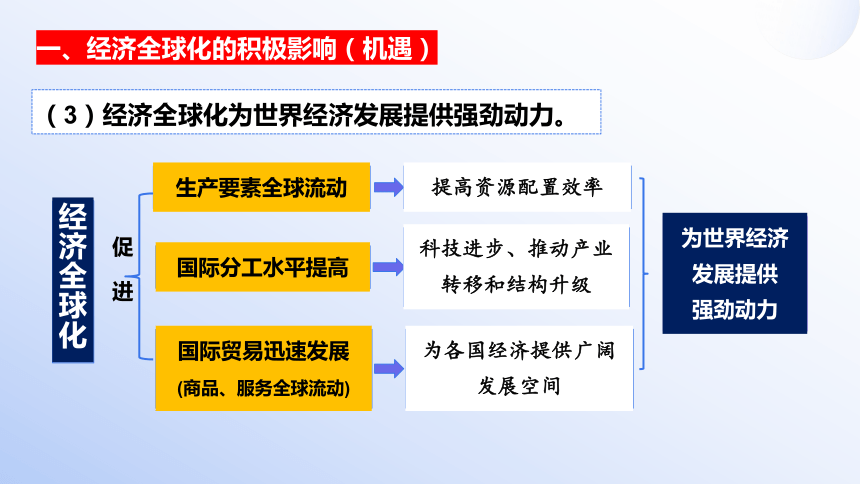 一、经济全球化的积极影响（机遇）

（3）经济全球化为世界经济发展提供强劲动力。

经济全球化

促进

生产要素全球流动

提高资源配置效率

国际分工水平提高

科技进步、推动产业转移和结构升级

国际贸易迅速发展
(商品、服务全球流动)

为各国经济提供广阔发展空间

为世界经济发展提供强劲动力